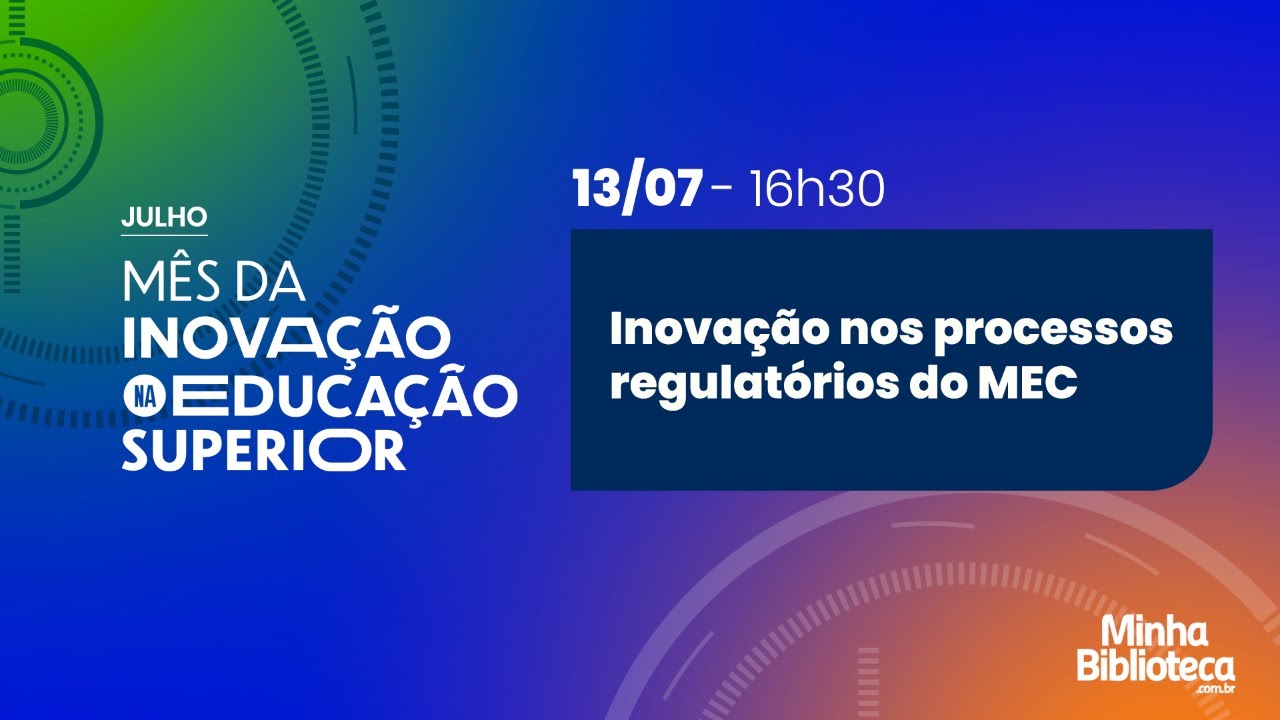 JULHO
MÊS DA
INOVAÇÃO
NA EDUCAÇÃO
SUPERIOR

13/07 - 16h30

Inovação nos processos regulatórios do MEC

Minha Biblioteca .com.br